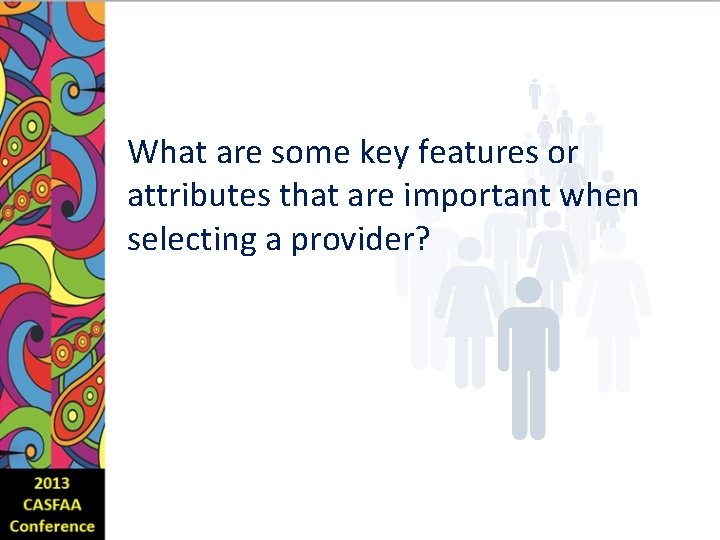 What are some key features or attributes that are important when selecting a provider?

2013
CASFAA
Conference